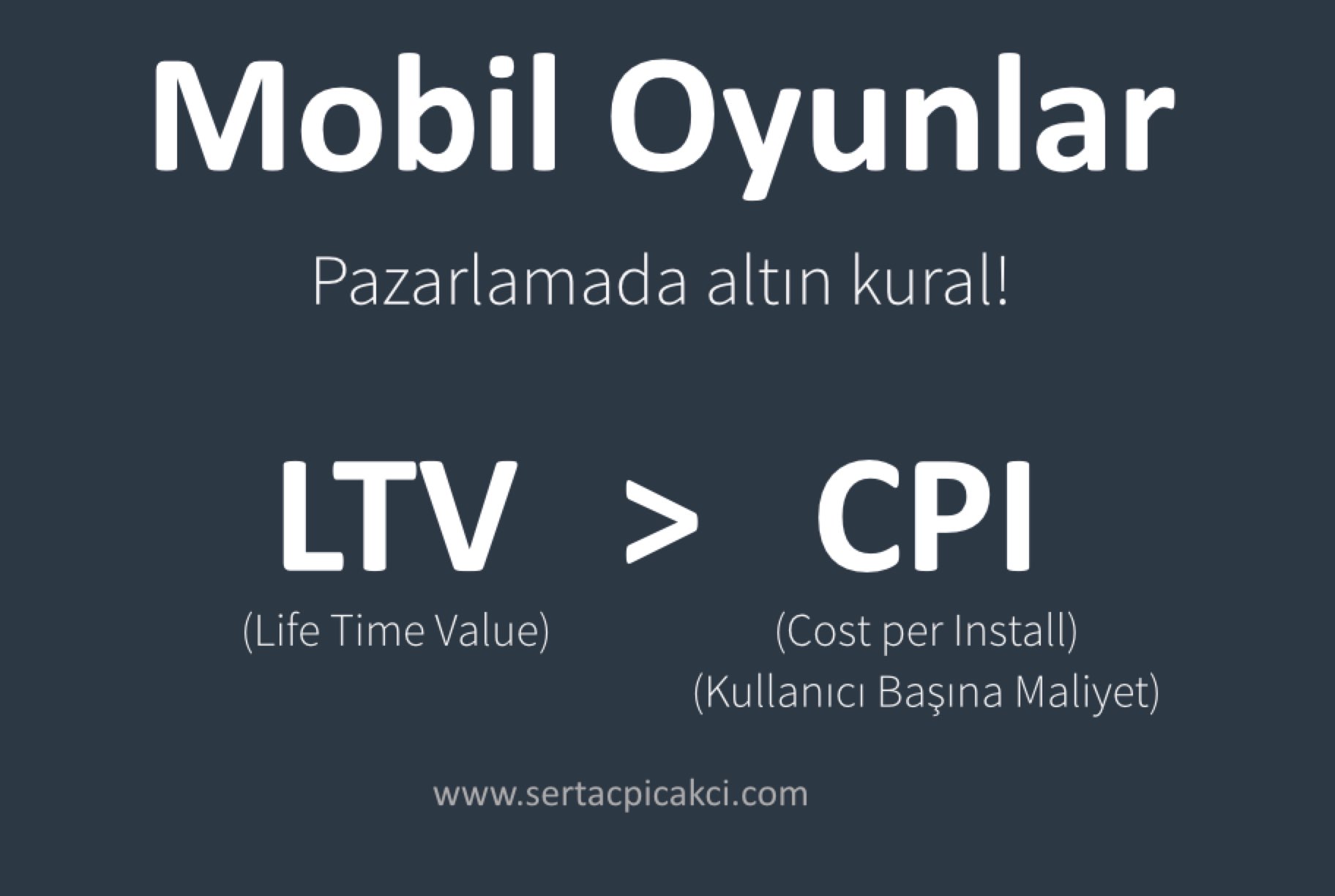 Mobil Oyunlar

Pazarlamada altın kural!

LTV > CPI

(Life Time Value)

(Cost per Install)
(Kullanıcı Başına Maliyet)

www.sertacpicakci.com